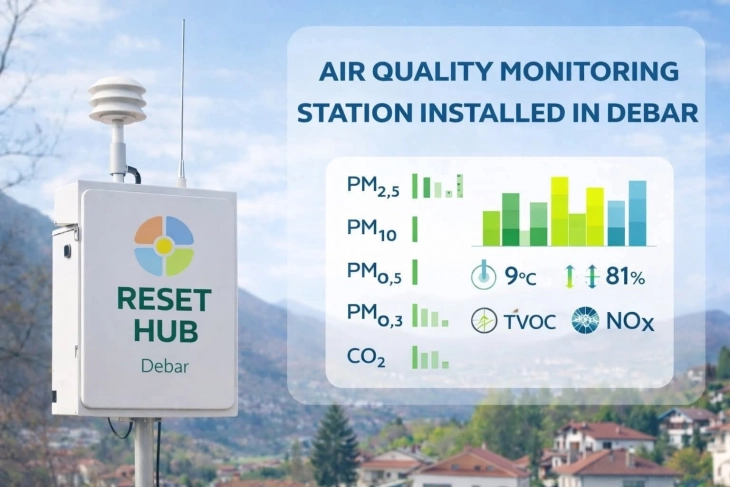 RESET HUB

Debar

AIR QUALITY MONITORING STATION INSTALLED IN DEBAR

$PM_{2,5}$

$PM_{10}$

$PM_{0,5}$

$PM_{0,3}$

$CO_2$

9°C

81%

TVOC

NOx